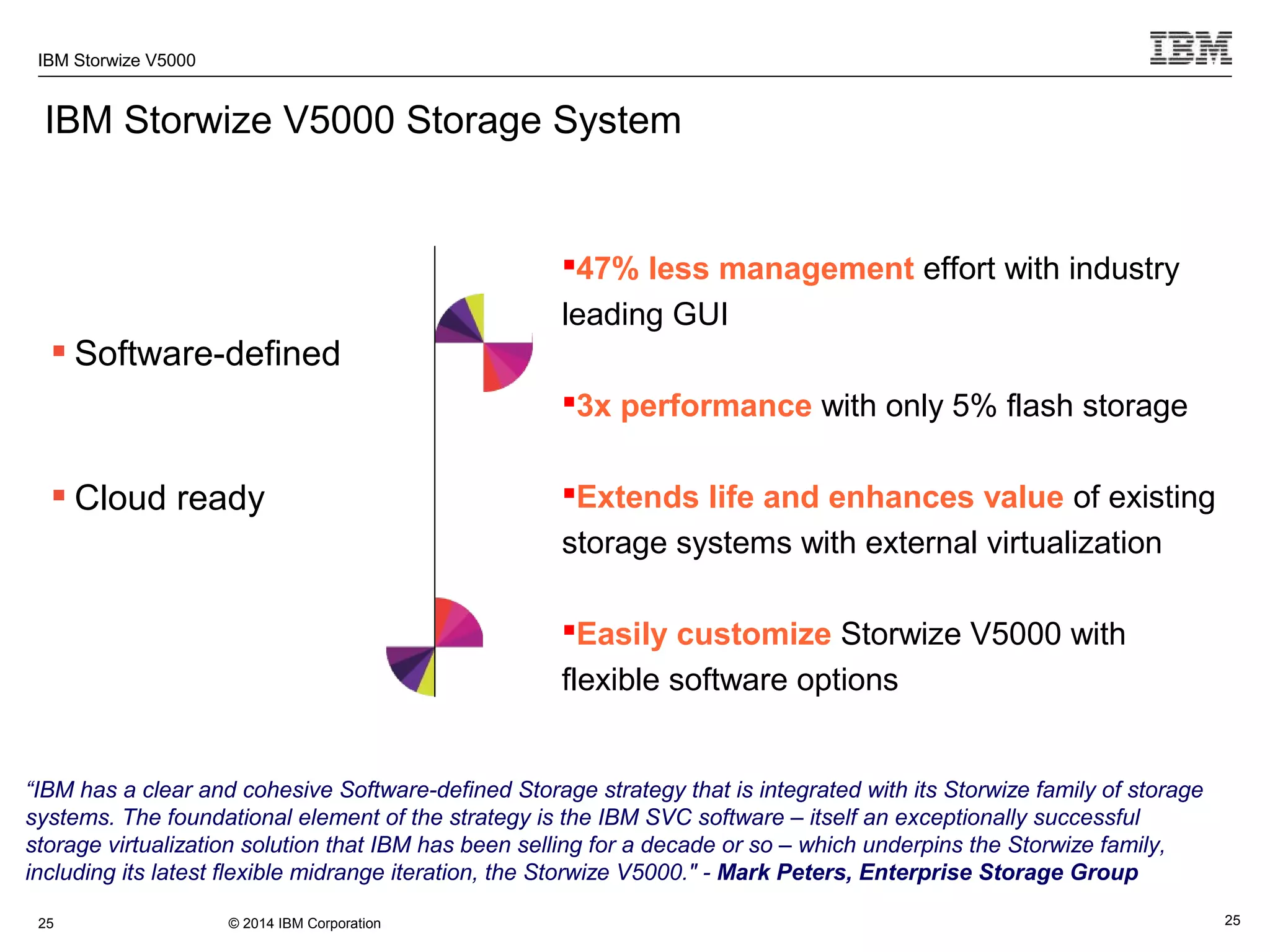 IBM Storwize V5000

IBM

IBM Storwize V5000 Storage System

▪ Software-defined

▪ Cloud ready

▪47% less management effort with industry leading GUI

▪3x performance with only 5% flash storage

▪Extends life and enhances value of existing storage systems with external virtualization

▪Easily customize Storwize V5000 with flexible software options

“IBM has a clear and cohesive Software-defined Storage strategy that is integrated with its Storwize family of storage systems. The foundational element of the strategy is the IBM SVC software – itself an exceptionally successful storage virtualization solution that IBM has been selling for a decade or so – which underpins the Storwize family, including its latest flexible midrange iteration, the Storwize V5000." - Mark Peters, Enterprise Storage Group

25 © 2014 IBM Corporation

25